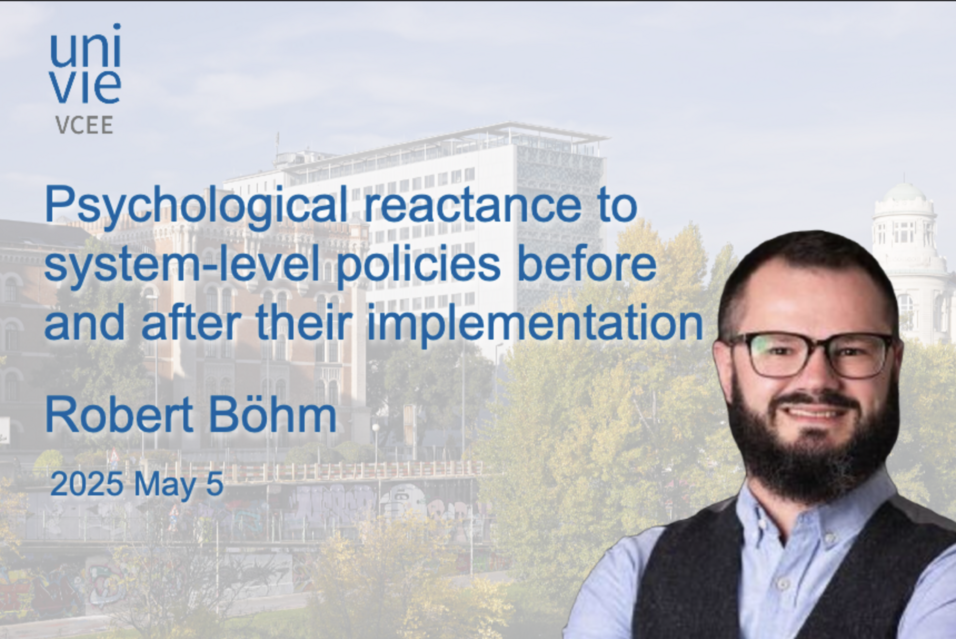 uni
vie
VCEE

Psychological reactance to system-level policies before and after their implementation

Robert Böhm

2025 May 5